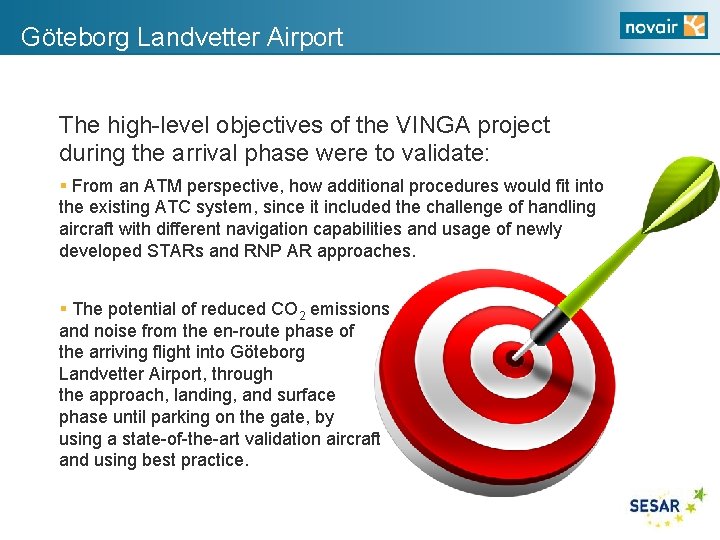 Göteborg Landvetter Airport

novair

The high-level objectives of the VINGA project during the arrival phase were to validate:

▪ From an ATM perspective, how additional procedures would fit into the existing ATC system, since it included the challenge of handling aircraft with different navigation capabilities and usage of newly developed STARs and RNP AR approaches.

▪ The potential of reduced $CO_2$ emissions and noise from the en-route phase of the arriving flight into Göteborg Landvetter Airport, through the approach, landing, and surface phase until parking on the gate, by using a state-of-the-art validation aircraft and using best practice.

SESAR